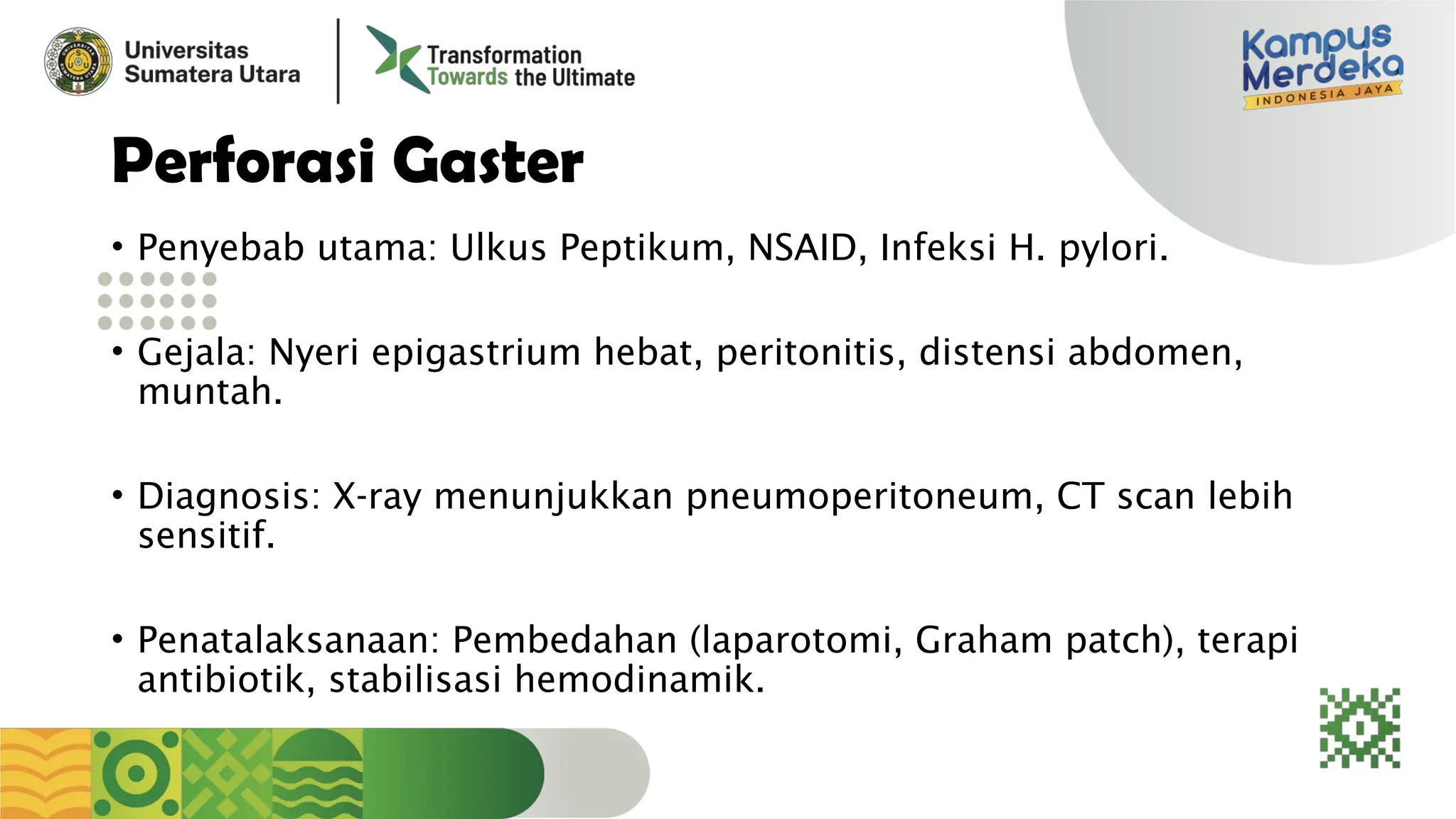 Universitas Sumatera Utara

Transformation Towards the Ultimate

Kampus Merdeka
INDONESIA JAYA

Perforasi Gaster

• Penyebab utama: Ulkus Peptikum, NSAID, Infeksi H. pylori.

• Gejala: Nyeri epigastrium hebat, peritonitis, distensi abdomen, muntah.

• Diagnosis: X-ray menunjukkan pneumoperitoneum, CT scan lebih sensitif.

• Penatalaksanaan: Pembedahan (laparotomi, Graham patch), terapi antibiotik, stabilisasi hemodinamik.